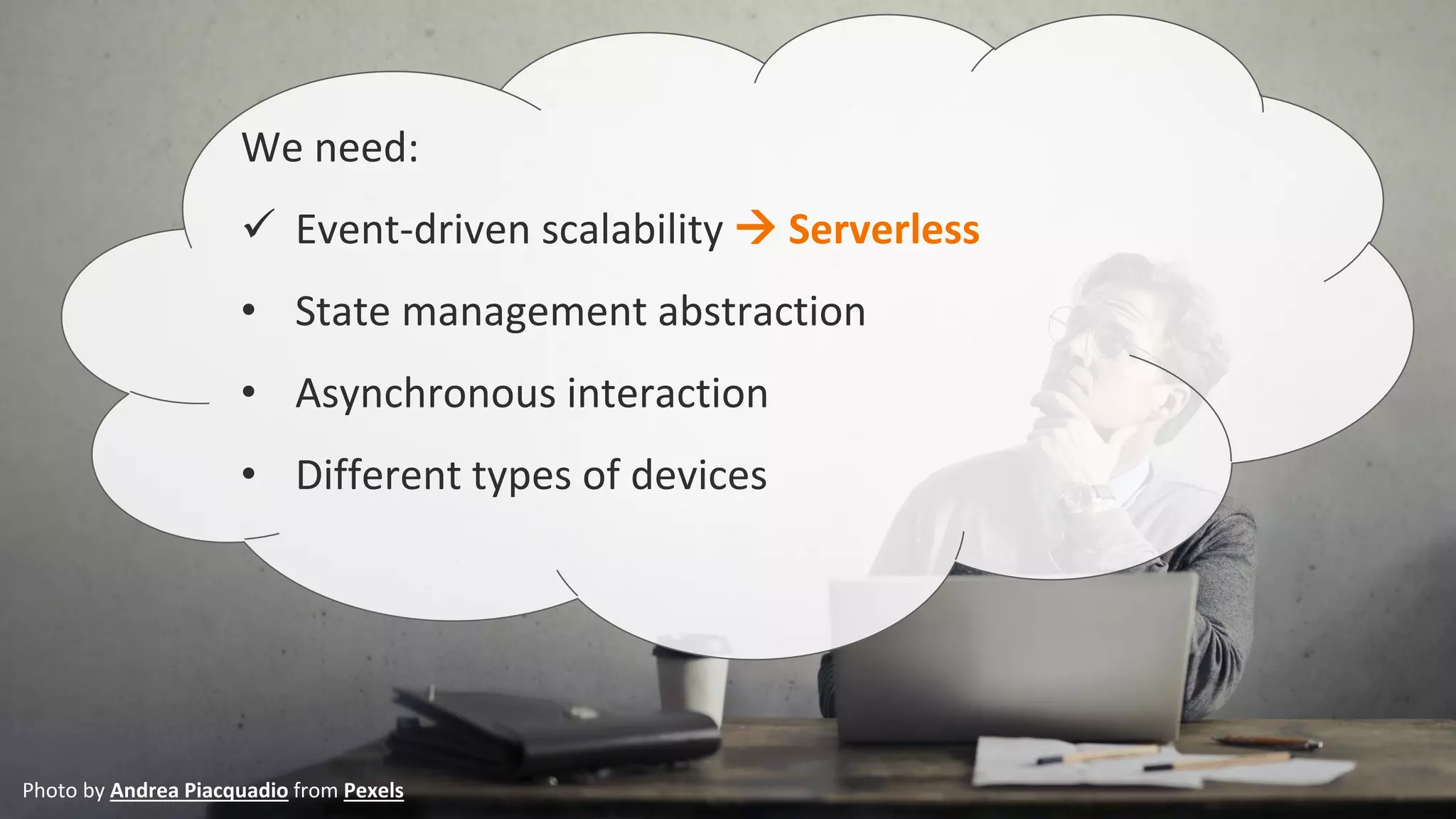 We need:

✓ Event-driven scalability → Serverless

• State management abstraction

• Asynchronous interaction

• Different types of devices

Photo by Andrea Piacquadio from Pexels